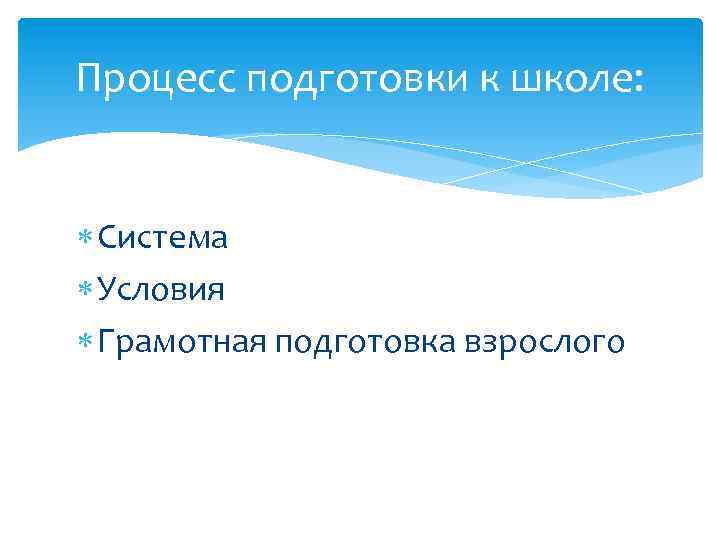 Процесс подготовки к школе:

* Система
* Условия
* Грамотная подготовка взрослого